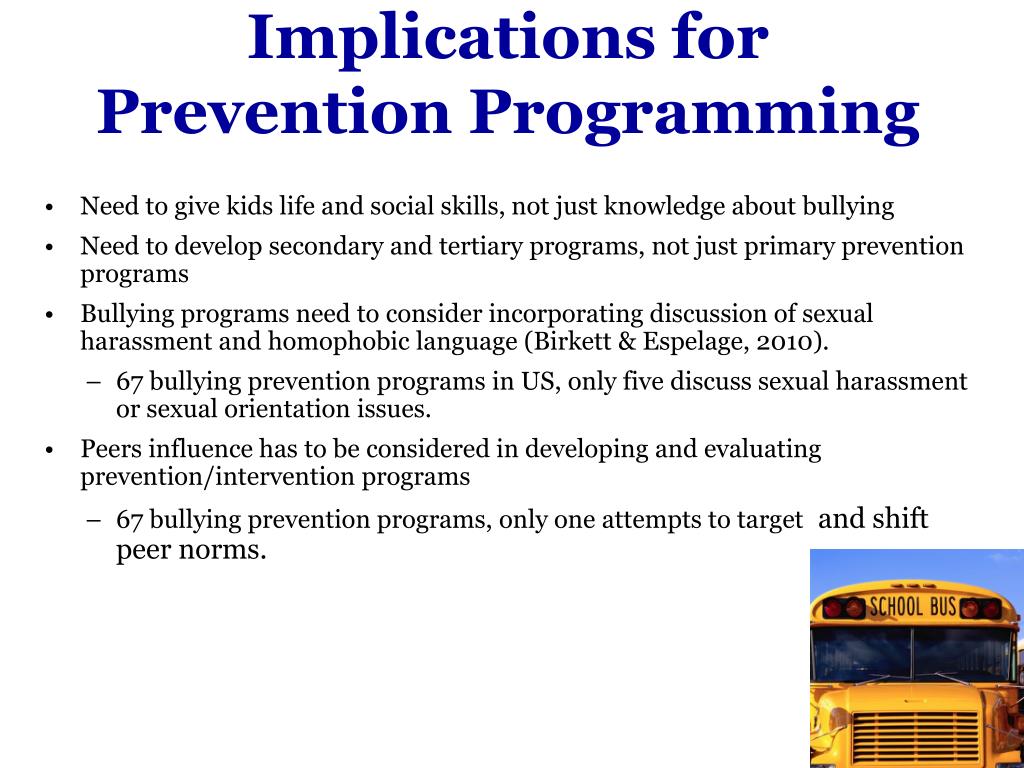 Implications for Prevention Programming

• Need to give kids life and social skills, not just knowledge about bullying
• Need to develop secondary and tertiary programs, not just primary prevention programs
• Bullying programs need to consider incorporating discussion of sexual harassment and homophobic language (Birkett & Espelage, 2010).
– 67 bullying prevention programs in US, only five discuss sexual harassment or sexual orientation issues.
• Peers influence has to be considered in developing and evaluating prevention/intervention programs
– 67 bullying prevention programs, only one attempts to target and shift peer norms.

SCHOOL BUS